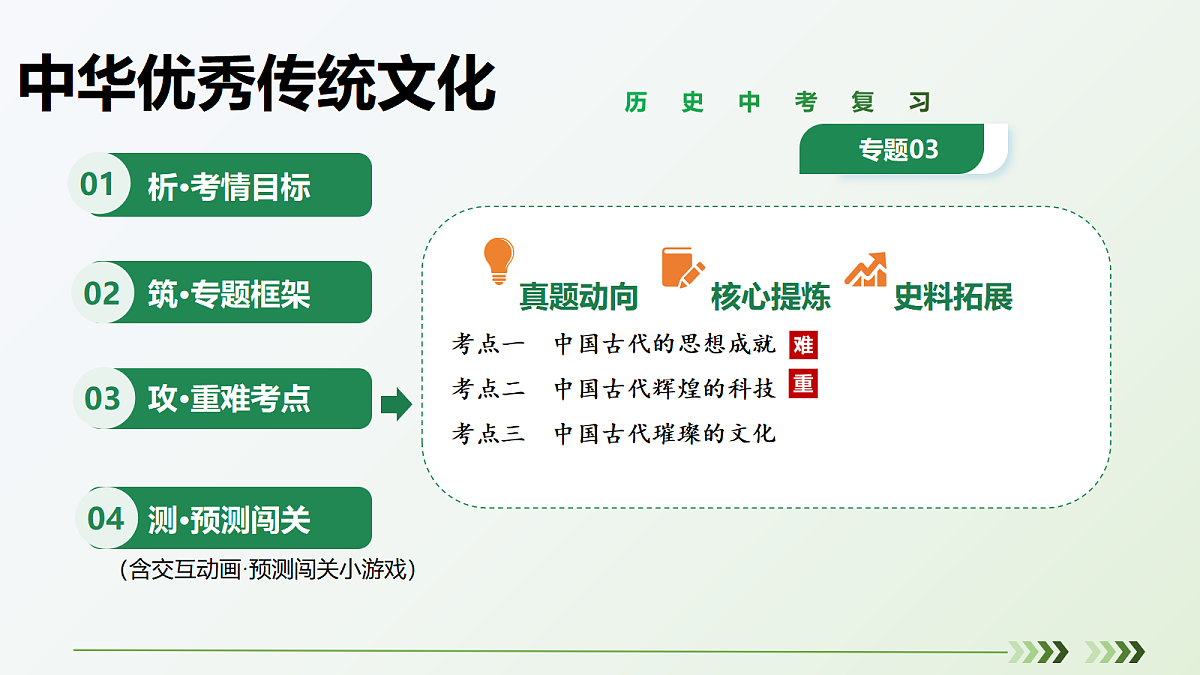 中华优秀传统文化

历 史 中 考 复 习

专题03

01 析•考情目标

02 筑•专题框架

03 攻•重难考点

04 测•预测闯关

（含交互动画·预测闯关小游戏）

真题动向 核心提炼 史料拓展

考点一 中国古代的思想成就 难

考点二 中国古代辉煌的科技 重

考点三 中国古代璀璨的文化